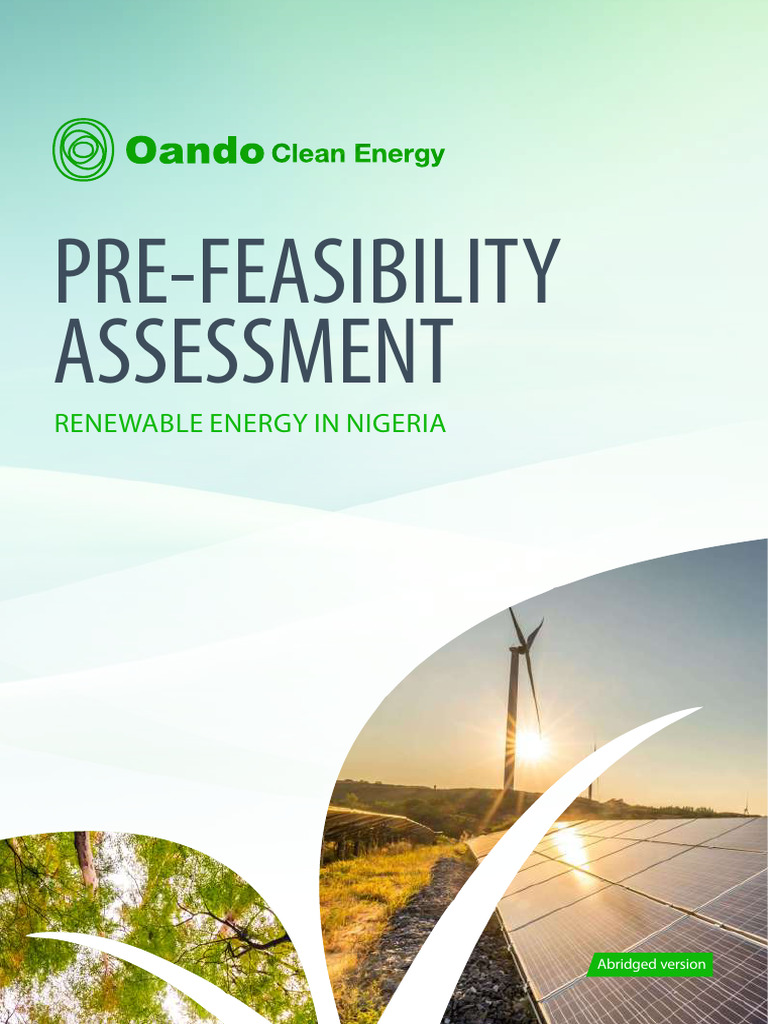 Oando Clean Energy

PRE-FEASIBILITY ASSESSMENT

RENEWABLE ENERGY IN NIGERIA

Abridged version